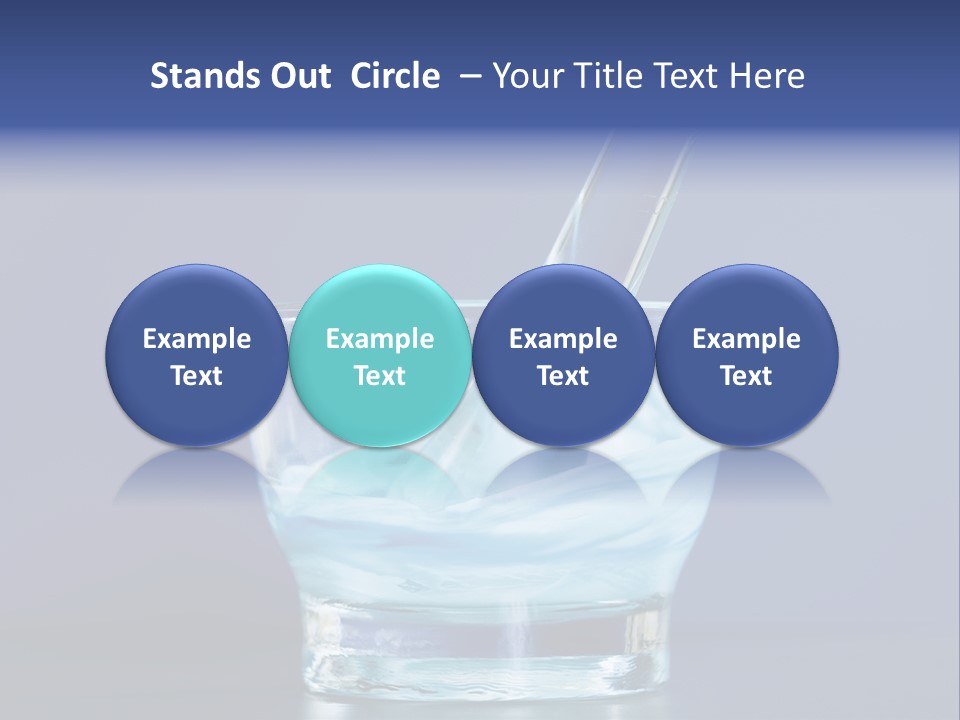 Stands Out Circle – Your Title Text Here

Example Text

Example Text

Example Text

Example Text